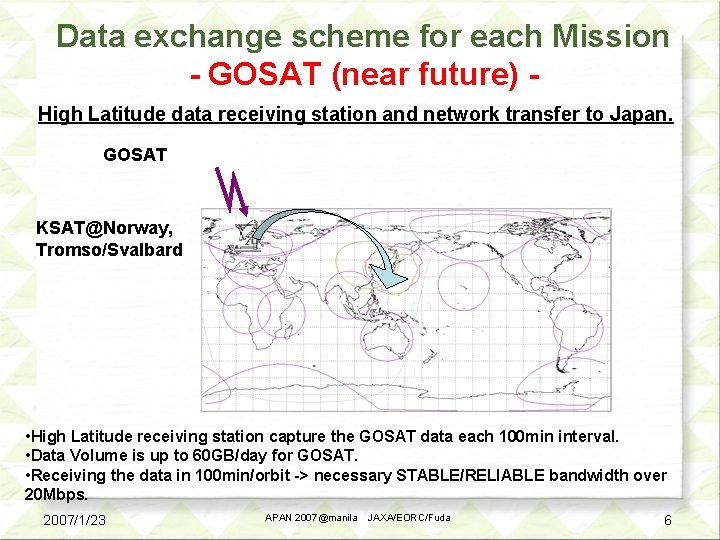 Data exchange scheme for each Mission
- GOSAT (near future) -

High Latitude data receiving station and network transfer to Japan.

GOSAT

KSAT@Norway, Tromso/Svalbard

•High Latitude receiving station capture the GOSAT data each 100min interval.
•Data Volume is up to 60GB/day for GOSAT.
•Receiving the data in 100min/orbit -> necessary STABLE/RELIABLE bandwidth over 20Mbps.

2007/1/23

APAN 2007@manila JAXA/EORC/Fuda

6